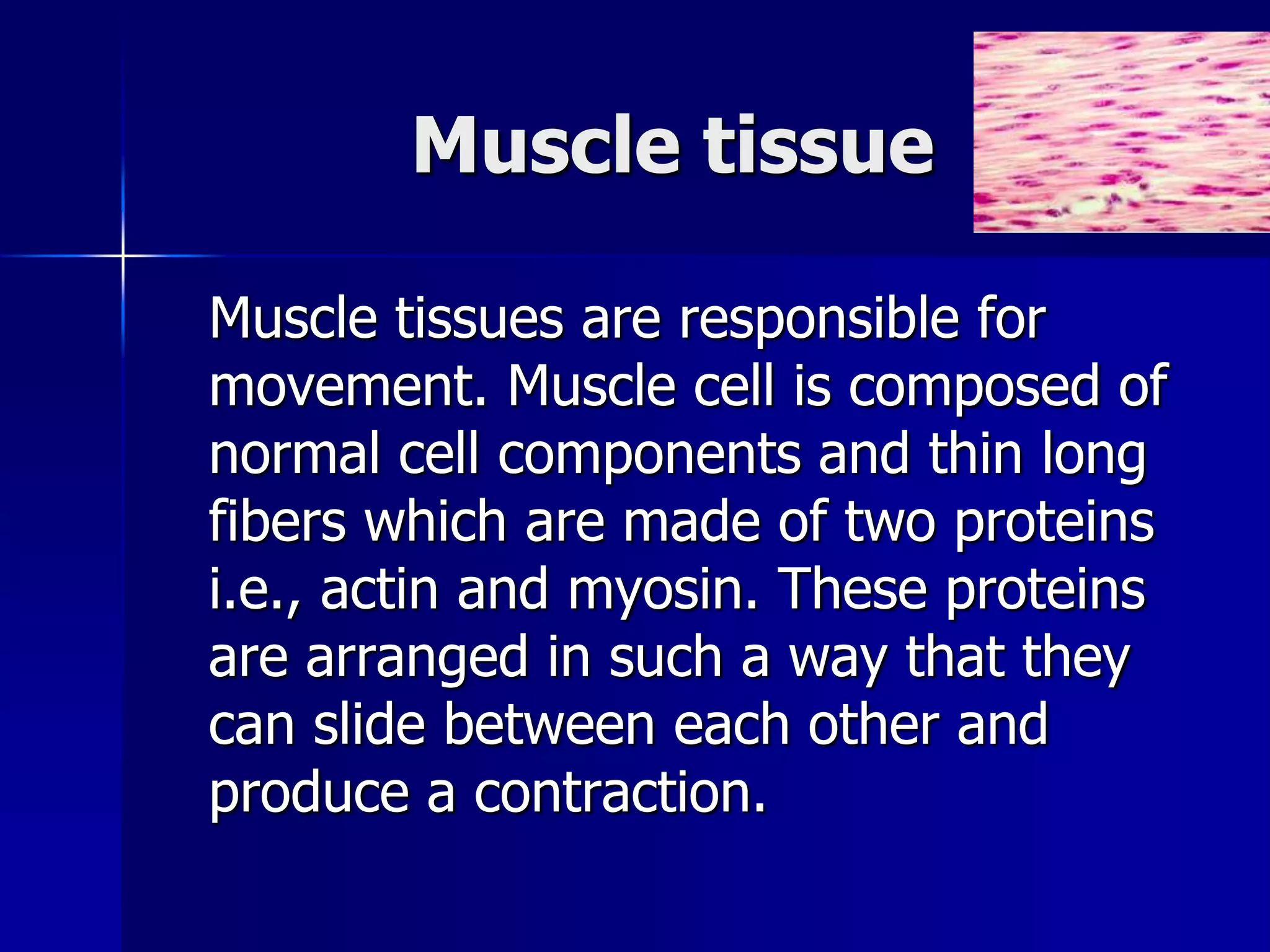 Muscle tissue

Muscle tissues are responsible for movement. Muscle cell is composed of normal cell components and thin long fibers which are made of two proteins i.e., actin and myosin. These proteins are arranged in such a way that they can slide between each other and produce a contraction.